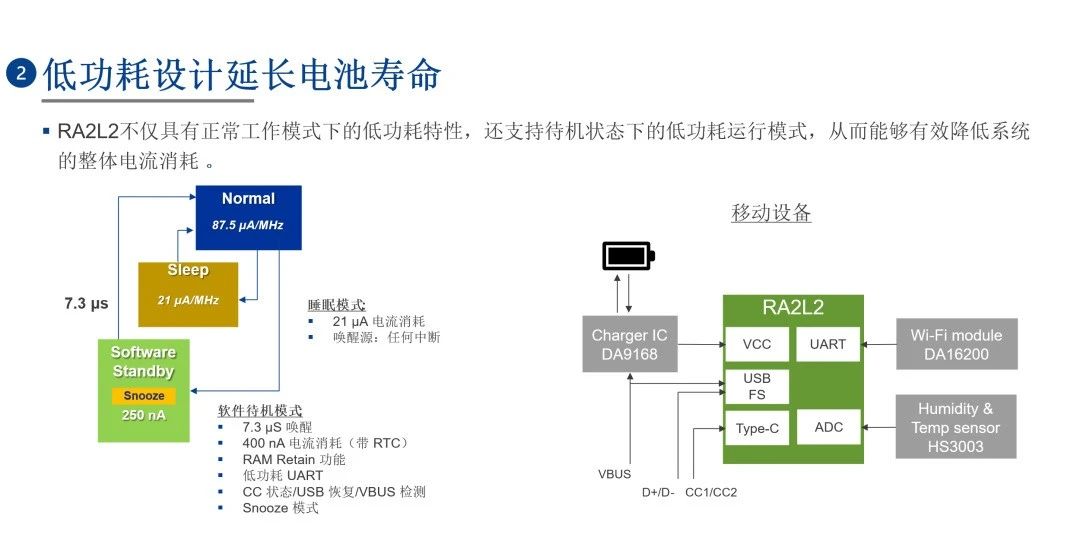 2 低功耗设计延长电池寿命

▪ RA2L2不仅具有正常工作模式下的低功耗特性，还支持待机状态下的低功耗运行模式，从而能够有效降低系统的整体电流消耗 。

Normal
87.5 µA/MHz

Sleep
21 µA/MHz

7.3 µs

Software Standby
Snooze
250 nA

睡眠模式
▪ 21 µA 电流消耗
▪ 唤醒源：任何中断

软件待机模式
▪ 7.3 µS 唤醒
▪ 400 nA 电流消耗（带 RTC）
▪ RAM Retain 功能
▪ 低功耗 UART
▪ CC 状态/USB 恢复/VBUS 检测
▪ Snooze 模式

移动设备

Charger IC
DA9168

RA2L2
VCC
UART
USB FS
Type-C
ADC

Wi-Fi module
DA16200

Humidity & Temp sensor
HS3003

VBUS
D+/D-
CC1/CC2